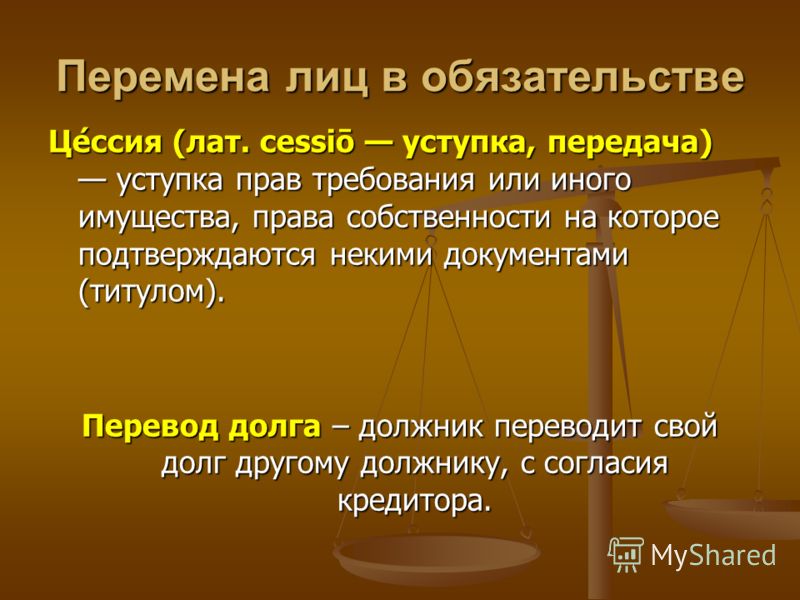 Перемена лиц в обязательстве

Це́ссия (лат. cessiō — уступка, передача) — уступка прав требования или иного имущества, права собственности на которое подтверждаются некими документами (титулом).

Перевод долга – должник переводит свой долг другому должнику, с согласия кредитора.

MyShared